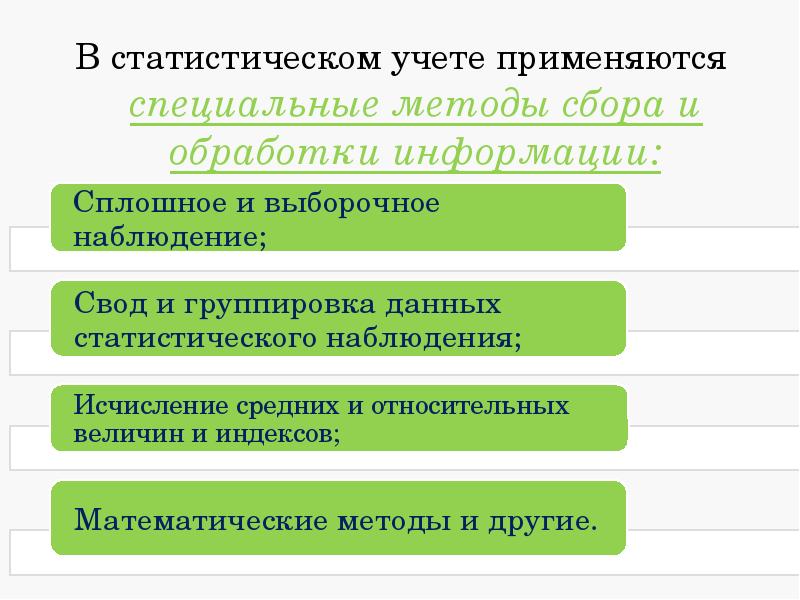 В статистическом учете применяются специальные методы сбора и обработки информации:

Сплошное и выборочное наблюдение;

Свод и группировка данных статистического наблюдения;

Исчисление средних и относительных величин и индексов;

Математические методы и другие.